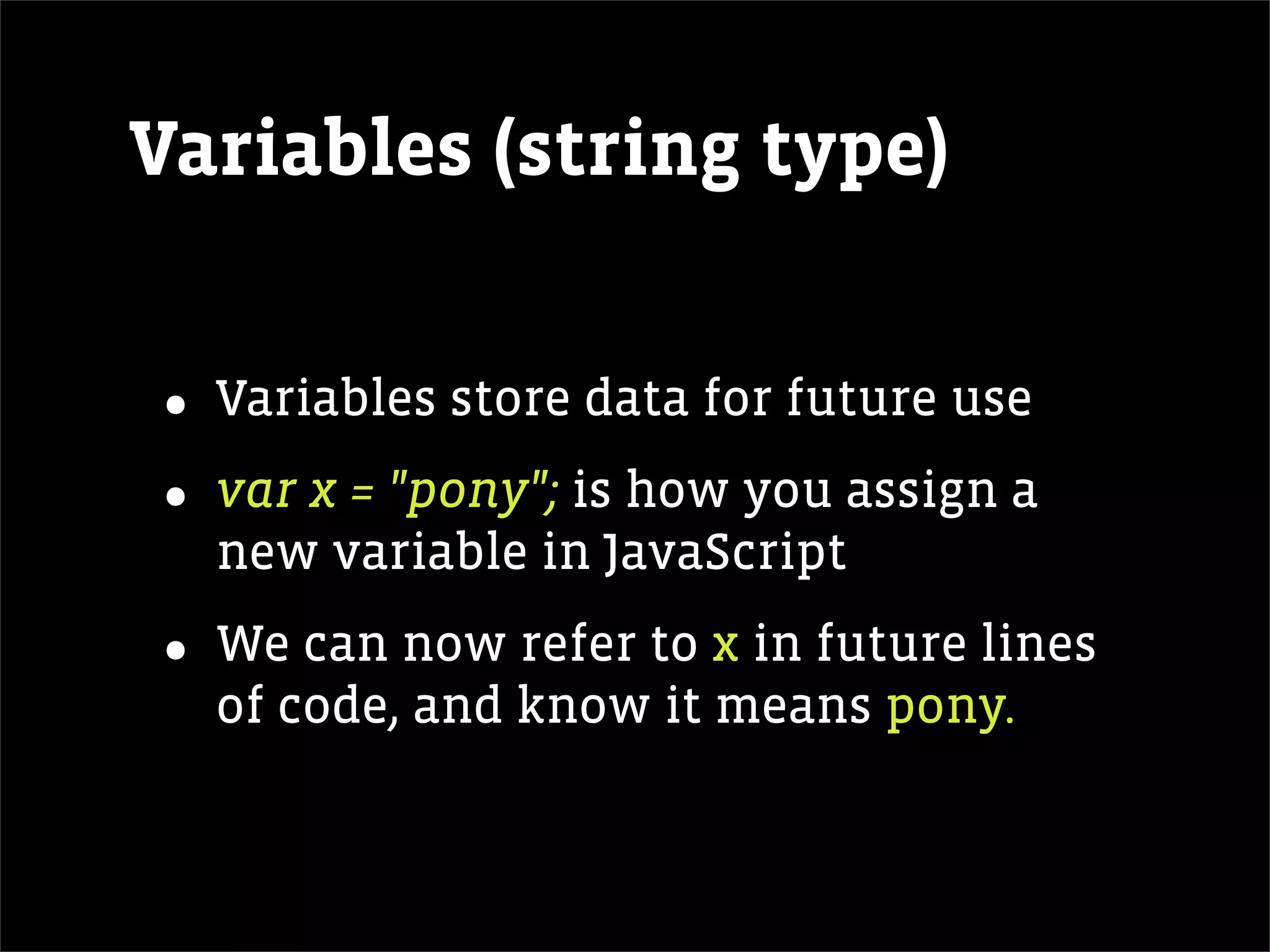 Variables (string type)

• Variables store data for future use

• var x = "pony"; is how you assign a new variable in JavaScript

• We can now refer to x in future lines of code, and know it means pony.